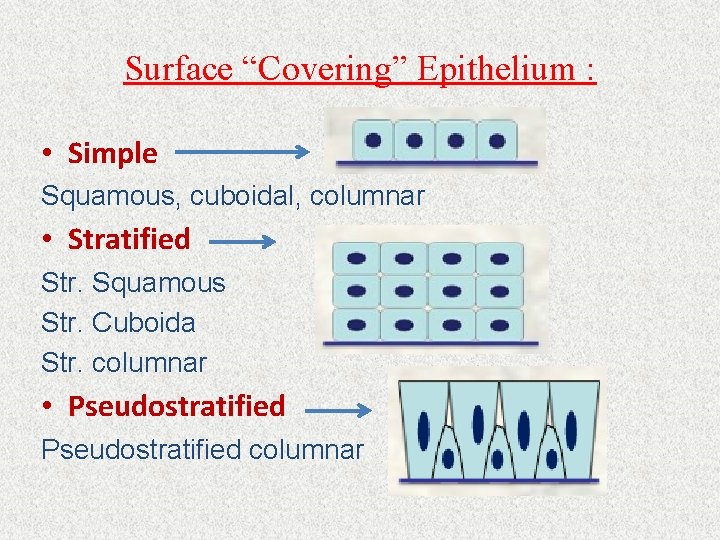 Surface “Covering” Epithelium :

• Simple

Squamous, cuboidal, columnar

• Stratified

Str. Squamous

Str. Cuboida

Str. columnar

• Pseudostratified

Pseudostratified columnar